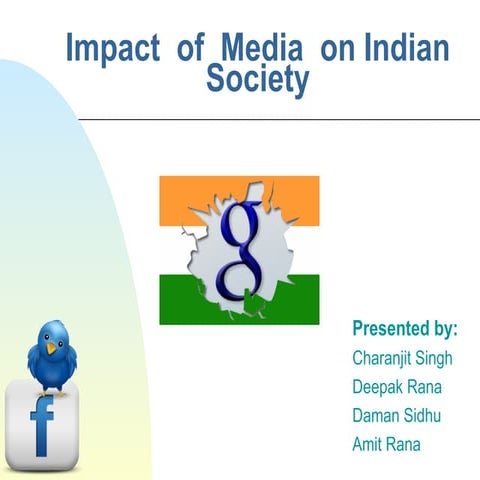 Impact of Media on Indian Society

g

Presented by:
Charanjit Singh
Deepak Rana
Daman Sidhu
Amit Rana

f